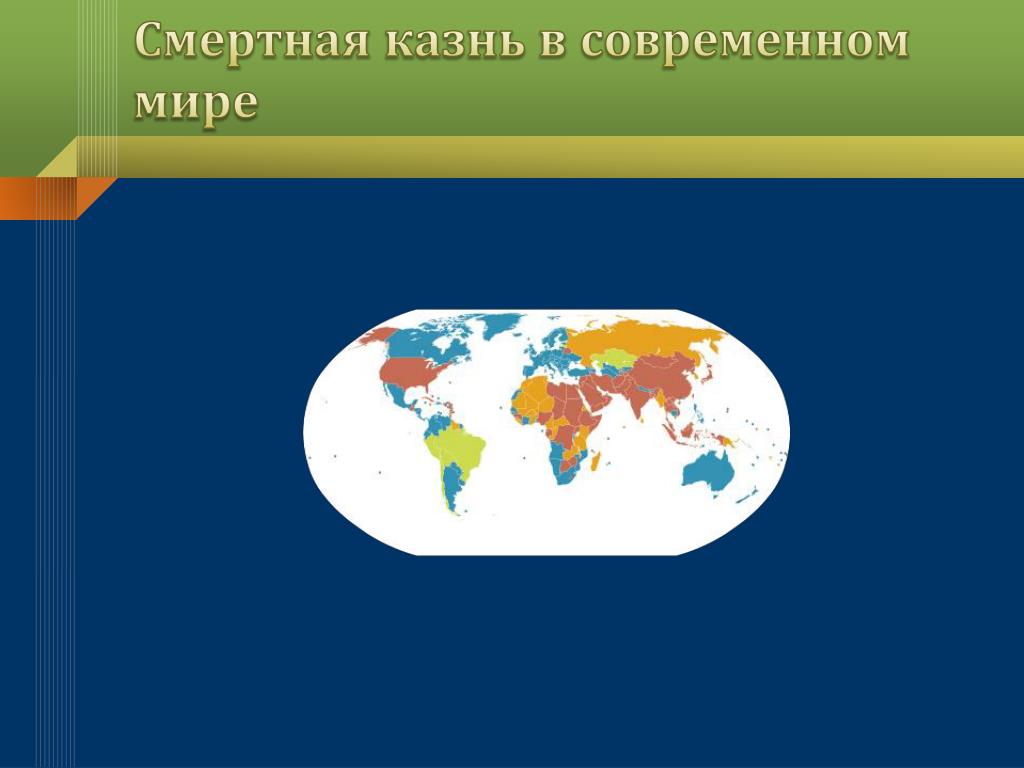 Смертная казнь в современном мире